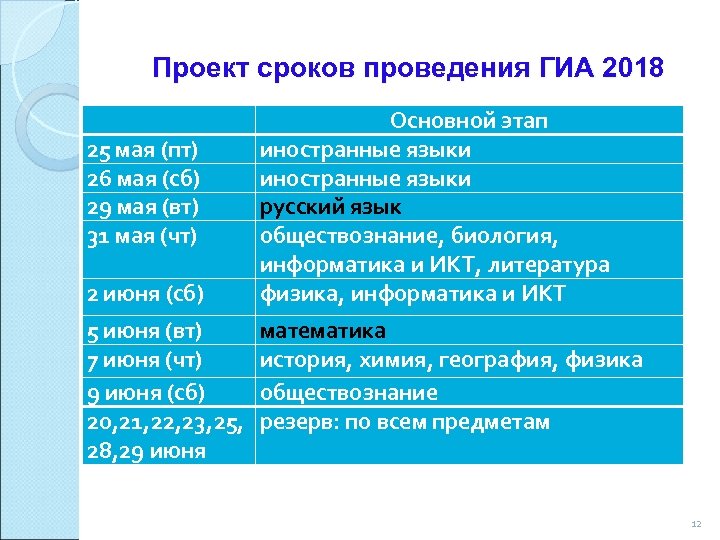 Проект сроков проведения ГИА 2018

| | Основной этап |
|---|---|
| 25 мая (пт) | иностранные языки |
| 26 мая (сб) | иностранные языки |
| 29 мая (вт) | русский язык |
| 31 мая (чт) | обществознание, биология, информатика и ИКТ, литература |
| 2 июня (сб) | физика, информатика и ИКТ |
| 5 июня (вт) | математика |
| 7 июня (чт) | история, химия, география, физика |
| 9 июня (сб) | обществознание |
| 20,21,22,23,25, 28,29 июня | резерв: по всем предметам |

12